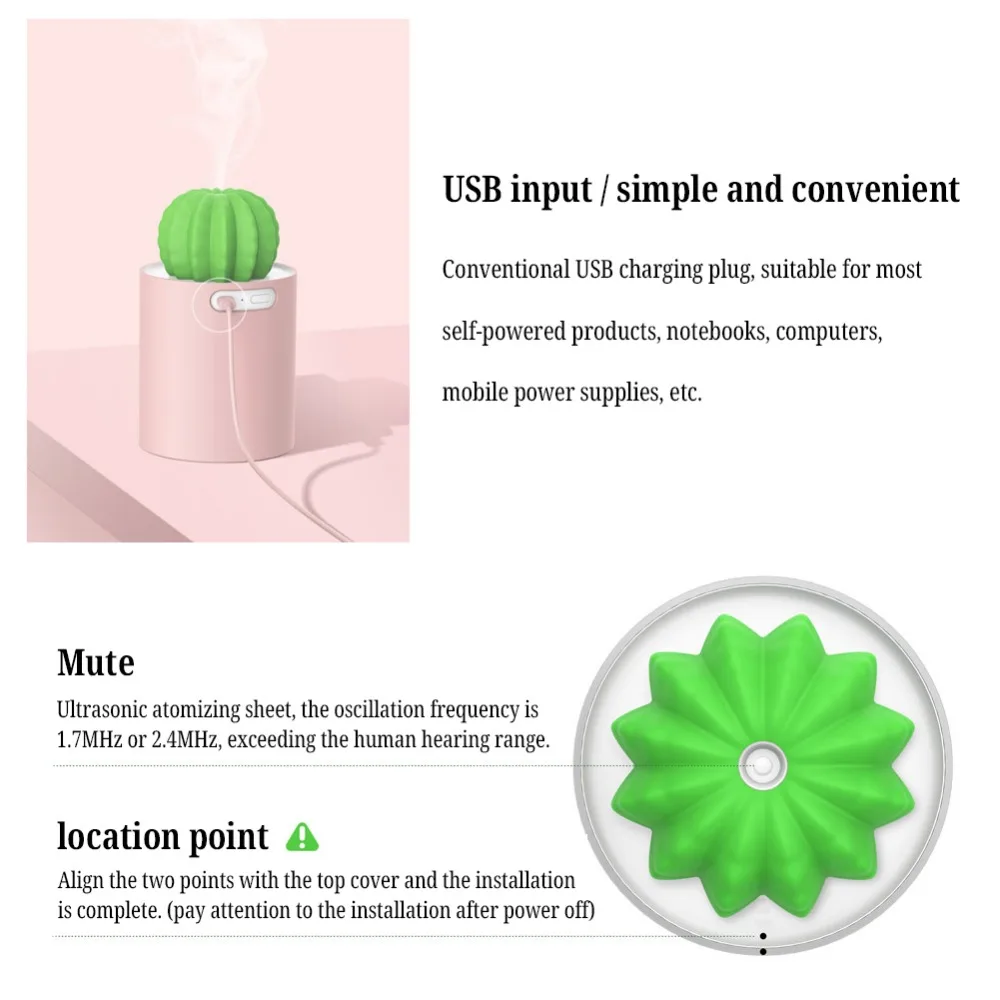 USB input / simple and convenient

Conventional USB charging plug, suitable for most self-powered products, notebooks, computers, mobile power supplies, etc.

Mute

Ultrasonic atomizing sheet, the oscillation frequency is 1.7MHz or 2.4MHz, exceeding the human hearing range.

location point

Align the two points with the top cover and the installation is complete. (pay attention to the installation after power off)